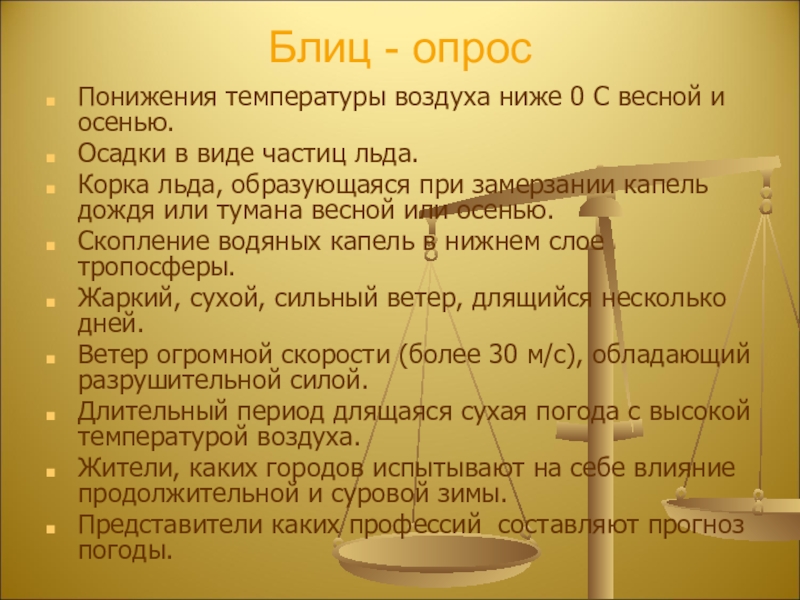 Блиц - опрос

Понижения температуры воздуха ниже 0 С весной и осенью.

Осадки в виде частиц льда.

Корка льда, образующаяся при замерзании капель дождя или тумана весной или осенью.

Скопление водяных капель в нижнем слое тропосферы.

Жаркий, сухой, сильный ветер, длящийся несколько дней.

Ветер огромной скорости (более 30 м/с), обладающий разрушительной силой.

Длительный период длящаяся сухая погода с высокой температурой воздуха.

Жители, каких городов испытывают на себе влияние продолжительной и суровой зимы.

Представители каких профессий  составляют прогноз погоды.